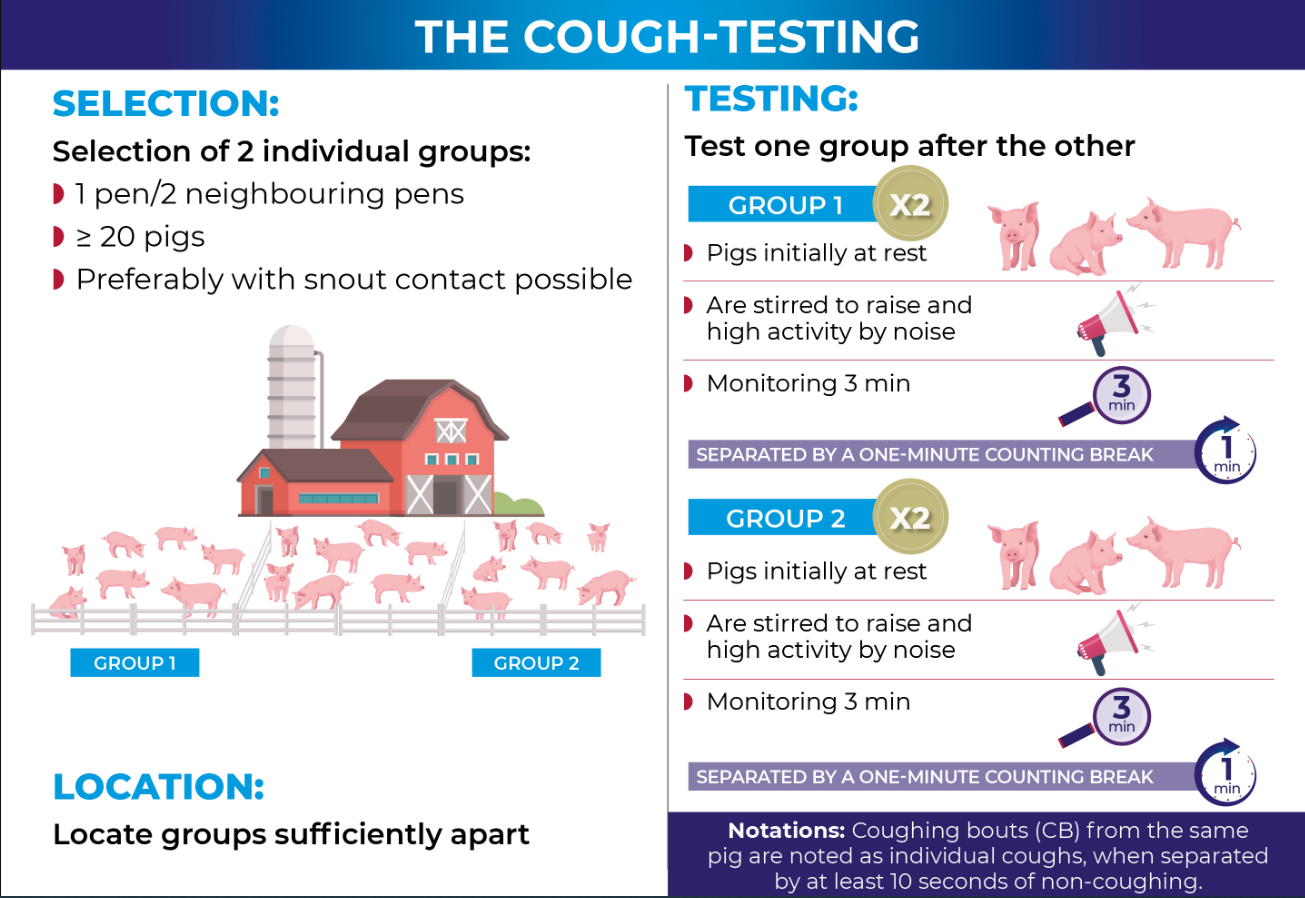 THE COUGH-TESTING

SELECTION:

Selection of 2 individual groups:

1 pen/2 neighbouring pens

≥ 20 pigs

Preferably with snout contact possible

GROUP 1

GROUP 2

LOCATION:

Locate groups sufficiently apart

TESTING:

Test one group after the other

GROUP 1 X2

Pigs initially at rest

Are stirred to raise and high activity by noise

Monitoring 3 min

3 min

SEPARATED BY A ONE-MINUTE COUNTING BREAK

1 min

GROUP 2 X2

Pigs initially at rest

Are stirred to raise and high activity by noise

Monitoring 3 min

3 min

SEPARATED BY A ONE-MINUTE COUNTING BREAK

1 min

Notations: Coughing bouts (CB) from the same pig are noted as individual coughs, when separated by at least 10 seconds of non-coughing.